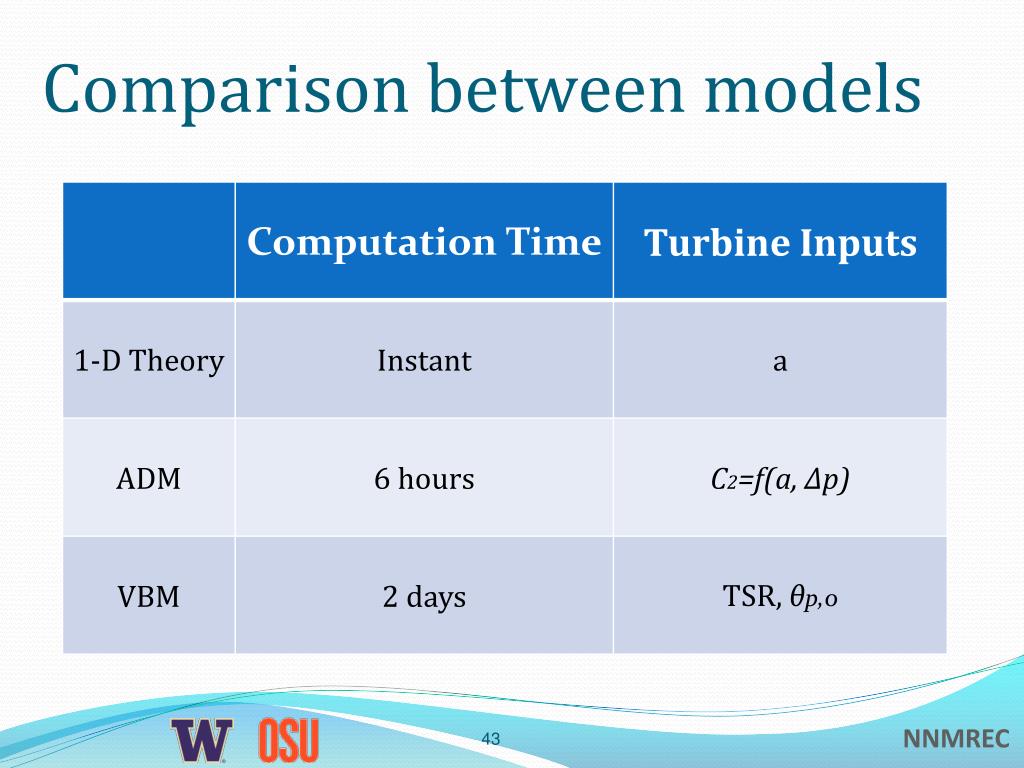 Comparison between models

|  | Computation Time | Turbine Inputs |
|---|---|---|
| 1-D Theory | Instant | a |
| ADM | 6 hours | $C_2=f(a, \Delta p)$ |
| VBM | 2 days | TSR, $\theta_{p,o}$ |

W OSU

43

NNMREC